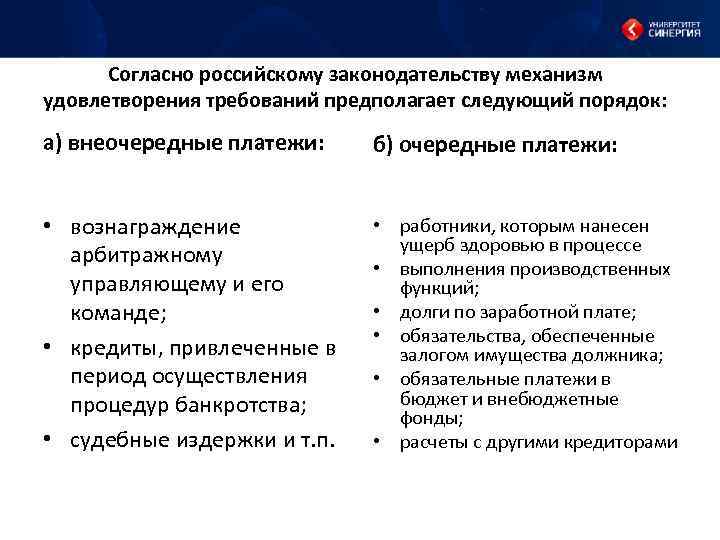 УНИВЕРСИТЕТ СИНЕРГИЯ

Согласно российскому законодательству механизм удовлетворения требований предполагает следующий порядок:

а) внеочередные платежи:

• вознаграждение арбитражному управляющему и его команде;
• кредиты, привлеченные в период осуществления процедур банкротства;
• судебные издержки и т.п.

б) очередные платежи:

• работники, которым нанесен ущерб здоровью в процессе
• выполнения производственных функций;
• долги по заработной плате;
• обязательства, обеспеченные залогом имущества должника;
• обязательные платежи в бюджет и внебюджетные фонды;
• расчеты с другими кредиторами